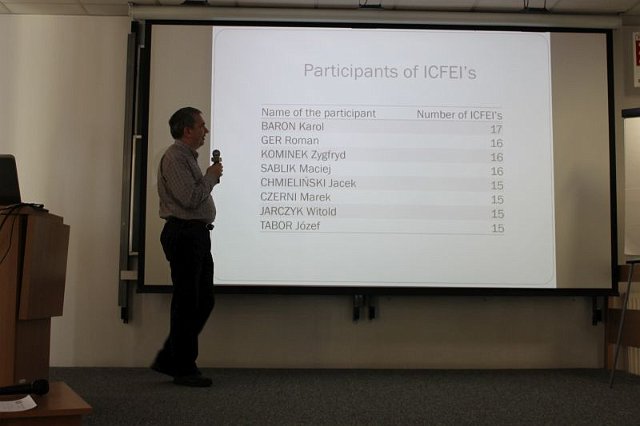 Participants of ICFEI's

| Name of the participant | Number of ICFEI's |
|---|---|
| BARON Karol | 17 |
| GER Roman | 16 |
| KOMINEK Zygfryd | 16 |
| SABLIK Maciej | 16 |
| CHMIELIŃSKI Jacek | 15 |
| CZERNI Marek | 15 |
| JARCZYK Witold | 15 |
| TABOR Józef | 15 |